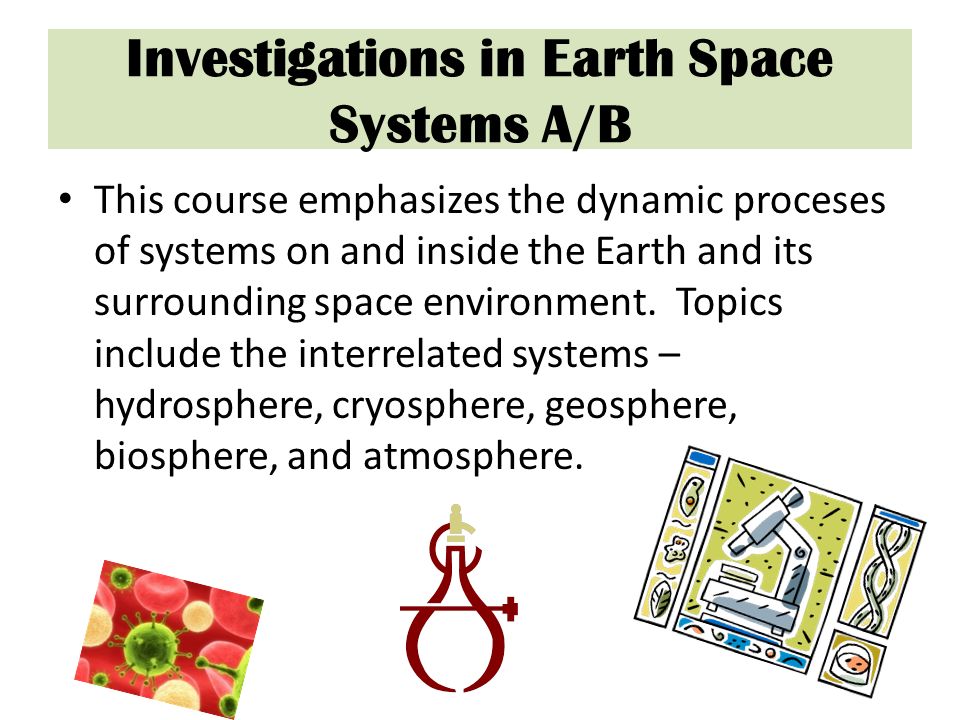 Investigations in Earth Space Systems A/B

• This course emphasizes the dynamic proceses of systems on and inside the Earth and its surrounding space environment. Topics include the interrelated systems – hydrosphere, cryosphere, geosphere, biosphere, and atmosphere.